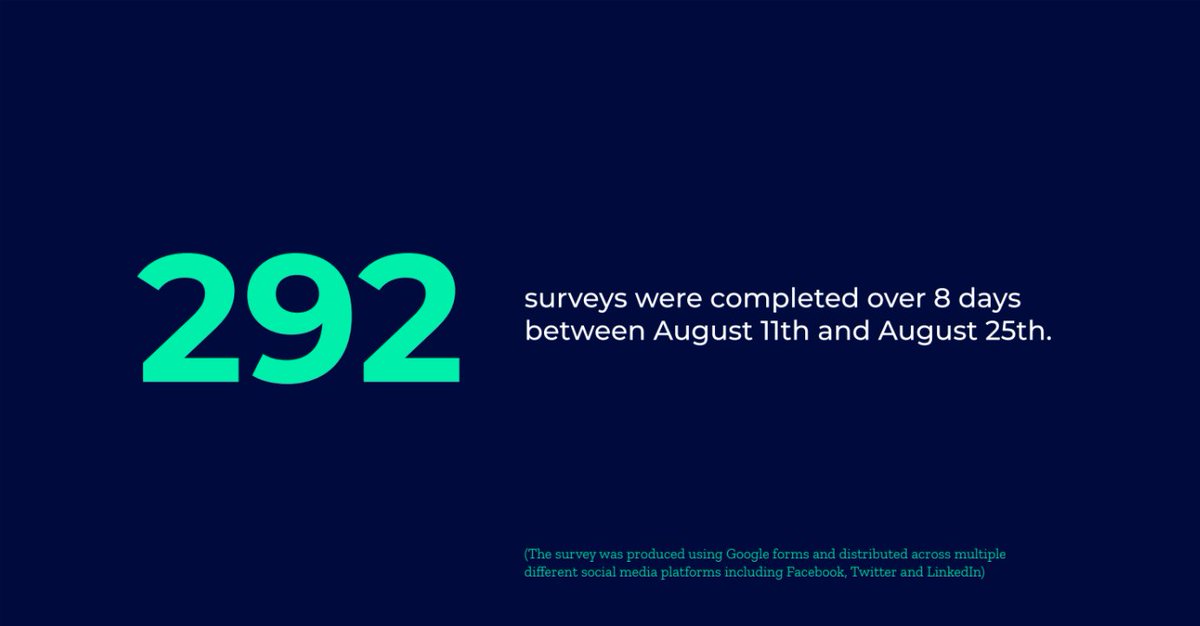 292

surveys were completed over 8 days between August 11th and August 25th.

(The survey was produced using Google forms and distributed across multiple different social media platforms including Facebook, Twitter and LinkedIn)